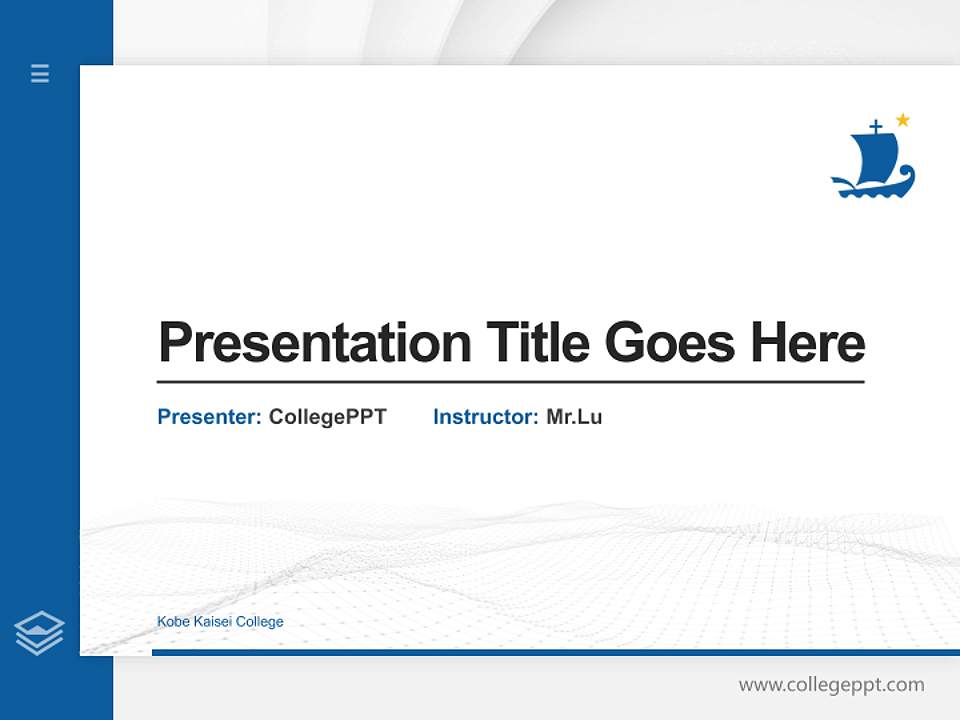 Presentation Title Goes Here

Presenter: CollegePPT Instructor: Mr.Lu

Kobe Kaisei College

www.collegeppt.com